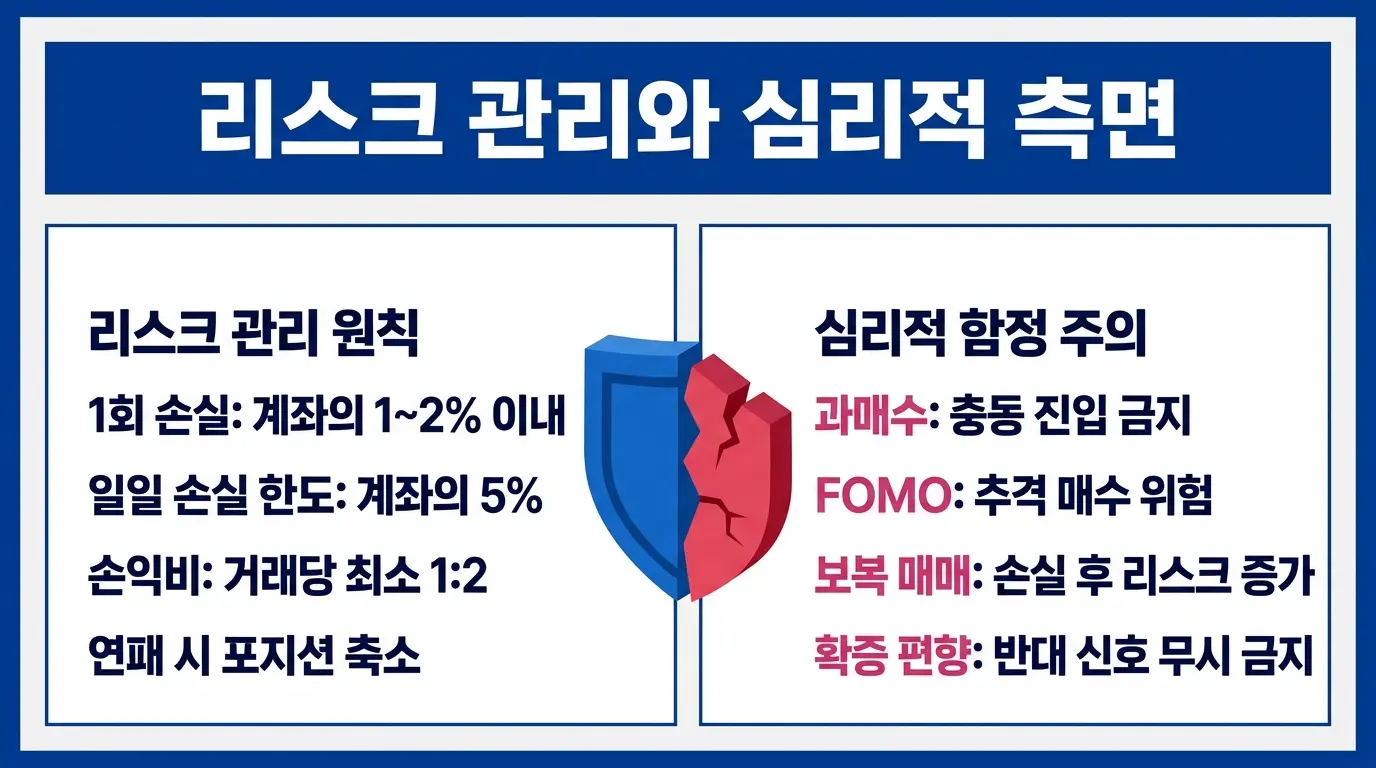 리스크 관리와 심리적 측면

리스크 관리 원칙

1회 손실: 계좌의 1~2% 이내

일일 손실 한도: 계좌의 5%

손익비: 거래당 최소 1:2

연패 시 포지션 축소

심리적 함정 주의

과매수: 충동 진입 금지

FOMO: 추격 매수 위험

보복 매매: 손실 후 리스크 증가

확증 편향: 반대 신호 무시 금지